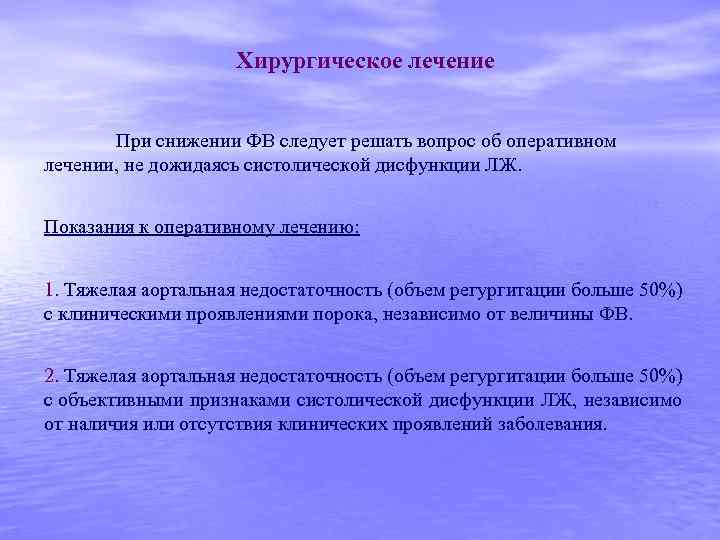 Хирургическое лечение

При снижении ФВ следует решать вопрос об оперативном лечении, не дожидаясь систолической дисфункции ЛЖ.

Показания к оперативному лечению:

1. Тяжелая аортальная недостаточность (объем регургитации больше 50%) с клиническими проявлениями порока, независимо от величины ФВ.

2. Тяжелая аортальная недостаточность (объем регургитации больше 50%) с объективными признаками систолической дисфункции ЛЖ, независимо от наличия или отсутствия клинических проявлений заболевания.